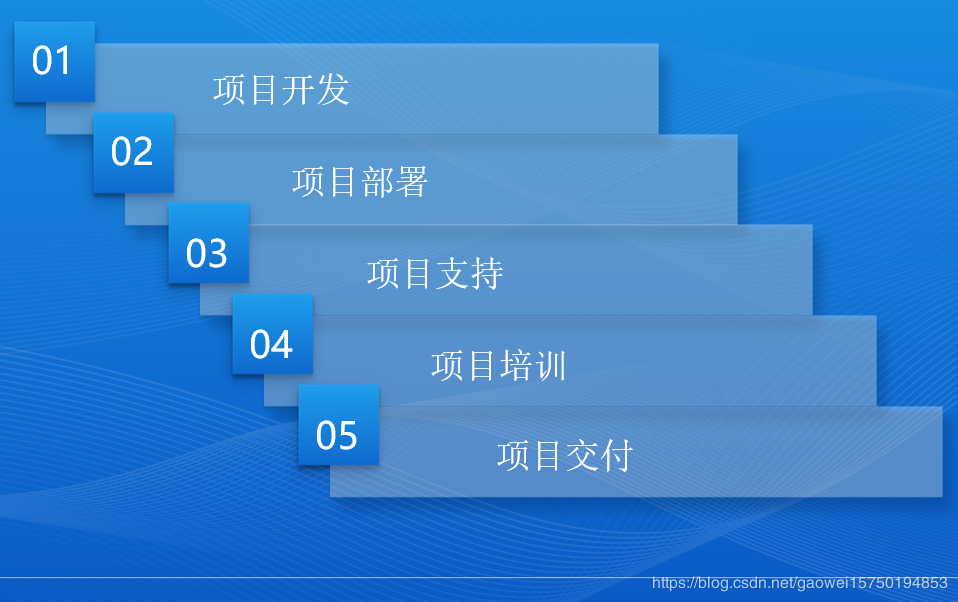 01
项目开发

02
项目部署

03
项目支持

04
项目培训

05
项目交付

https://blog.csdn.net/gaowei15750194853